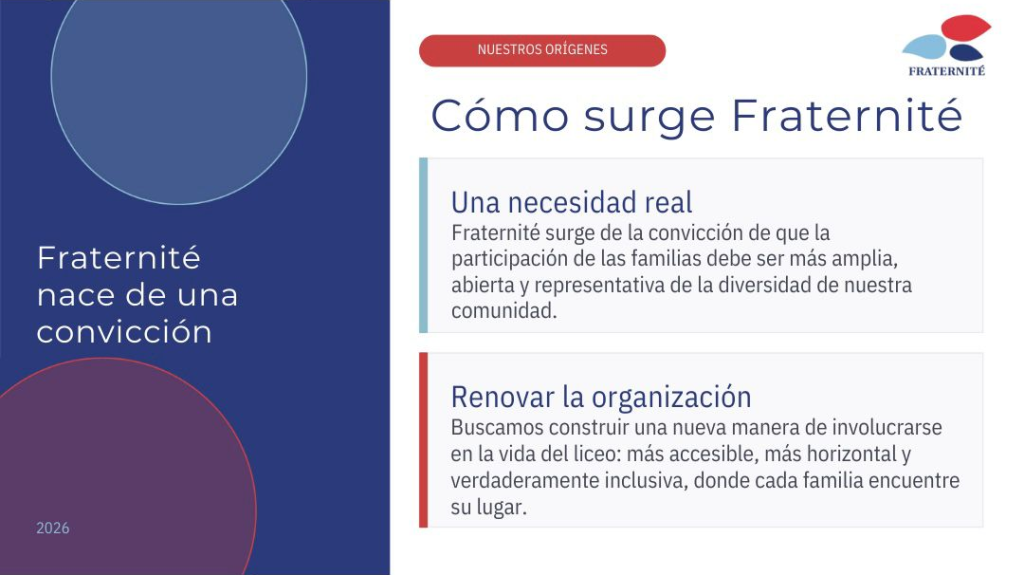 Fraternité nace de una convicción

2026

NUESTROS ORÍGENES

FRATERNITÉ

Cómo surge Fraternité

Una necesidad real
Fraternité surge de la convicción de que la participación de las familias debe ser más amplia, abierta y representativa de la diversidad de nuestra comunidad.

Renovar la organización
Buscamos construir una nueva manera de involucrarse en la vida del liceo: más accesible, más horizontal y verdaderamente inclusiva, donde cada familia encuentre su lugar.